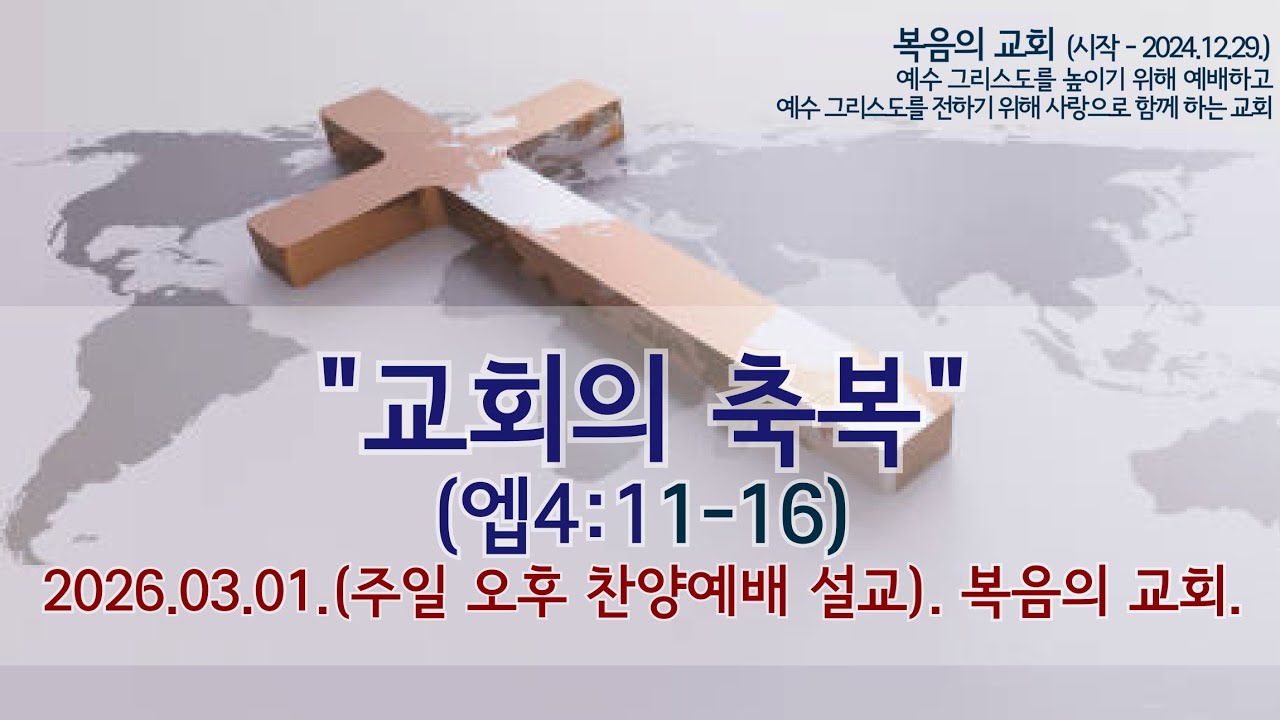 복음의 교회 (시작 - 2024.12.29.)
예수 그리스도를 높이기 위해 예배하고
예수 그리스도를 전하기 위해 사랑으로 함께 하는 교회

"교회의 축복"
(엡4:11-16)
2026.03.01.(주일 오후 찬양예배 설교). 복음의 교회.